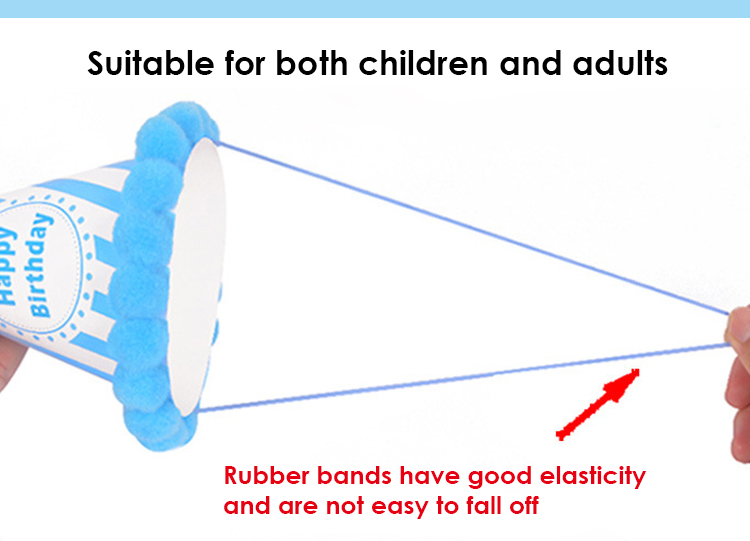 Suitable for both children and adults

Happy Birthday

Rubber bands have good elasticity and are not easy to fall off